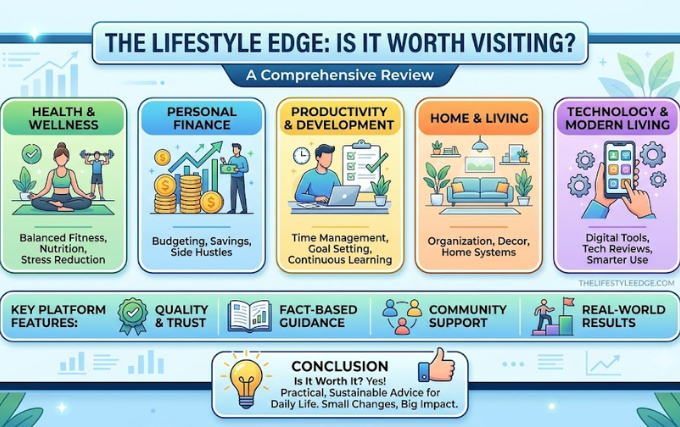 THE LIFESTYLE EDGE: IS IT WORTH VISITING?

A Comprehensive Review

HEALTH & WELLNESS

Balanced Fitness, Nutrition, Stress Reduction

PERSONAL FINANCE

Budgeting, Savings, Side Hustles

PRODUCTIVITY & DEVELOPMENT

Time Management, Goal Setting, Continuous Learning

HOME & LIVING

Organization, Decor, Home Systems

TECHNOLOGY & MODERN LIVING

Digital Tools, Tech Reviews, Smarter Use

THELIFESTYLEEDGE.COM

KEY PLATFORM FEATURES:

QUALITY & TRUST

FACT-BASED GUIDANCE

COMMUNITY SUPPORT

REAL-WORLD RESULTS

CONCLUSION

Is It Worth It? Yes! Practical, Sustainable Advice for Daily Life. Small Changes, Big Impact.